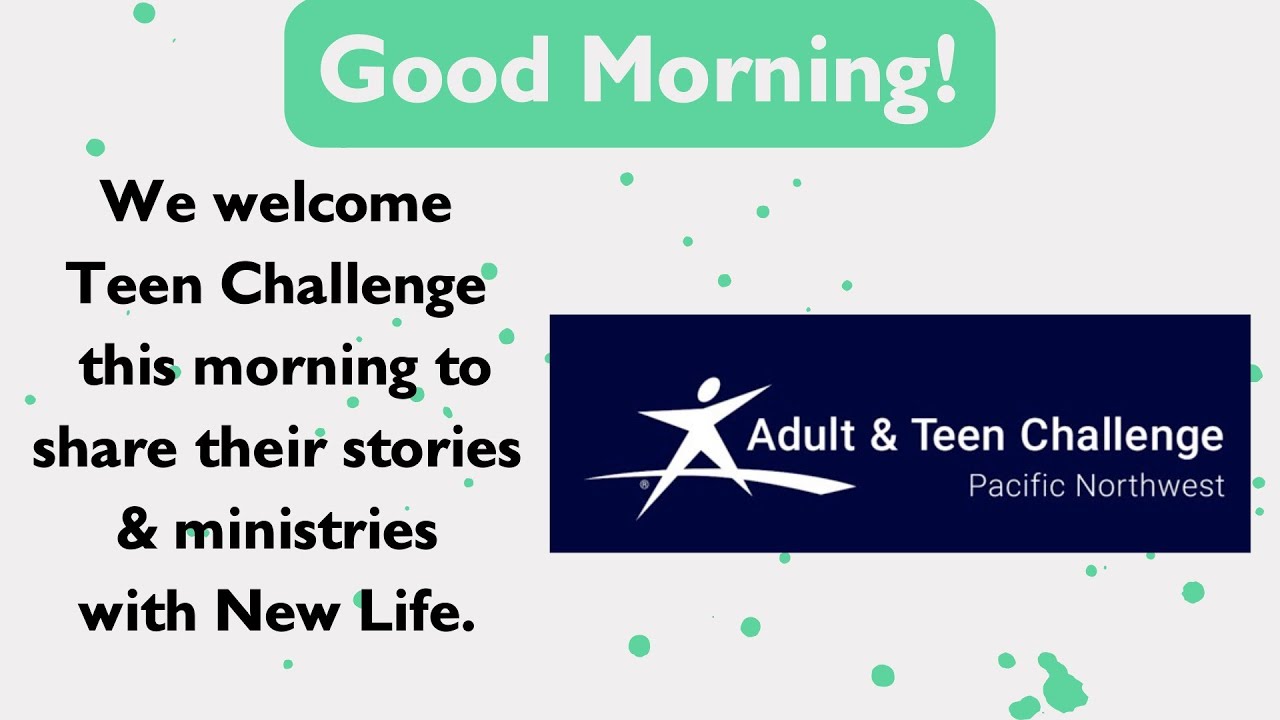 Good Morning!

We welcome Teen Challenge this morning to share their stories & ministries with New Life.

Adult & Teen Challenge
Pacific Northwest